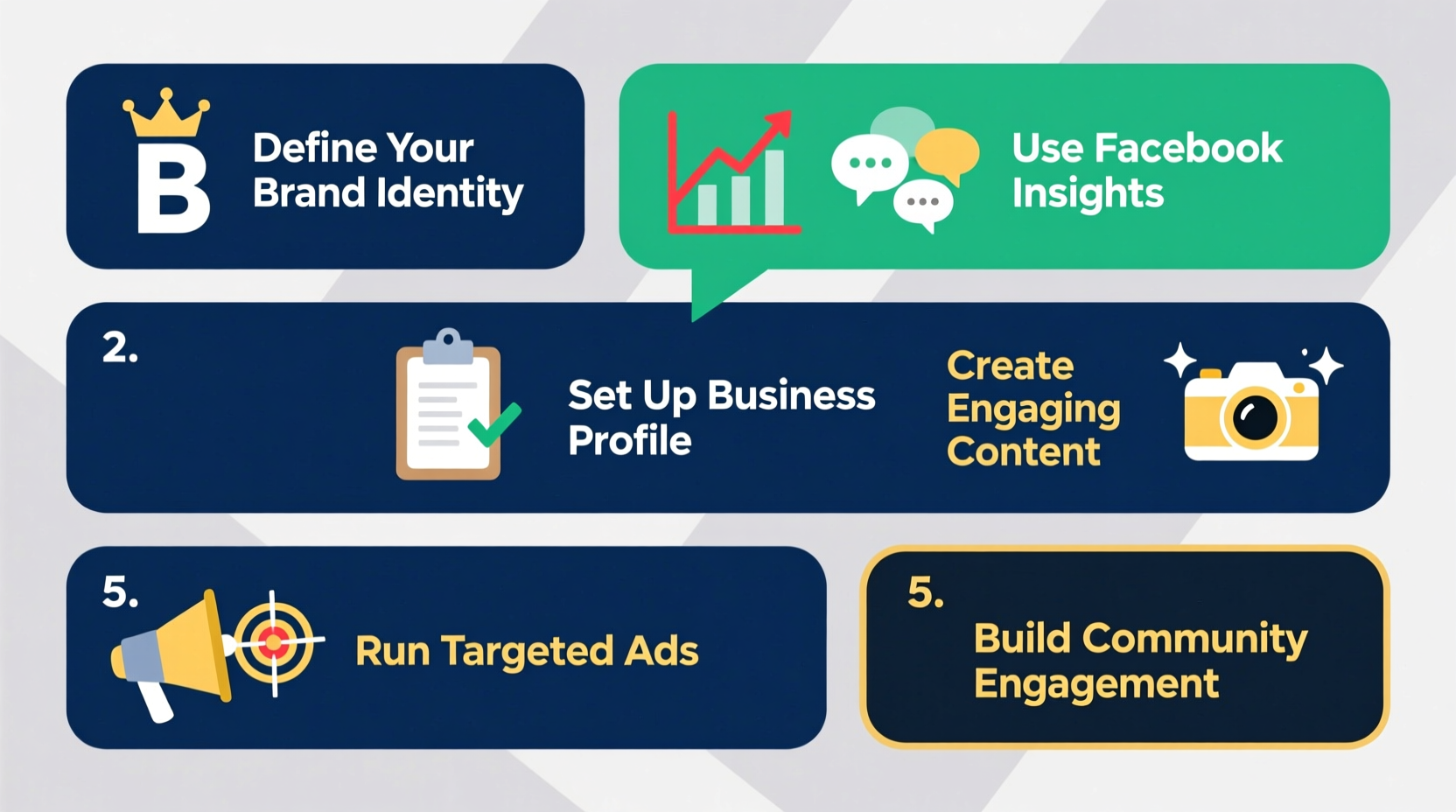 B

Define Your Brand Identity

Use Facebook Insights

2.

Set Up Business Profile

Create Engaging Content

5.

Run Targeted Ads

5.

Build Community Engagement